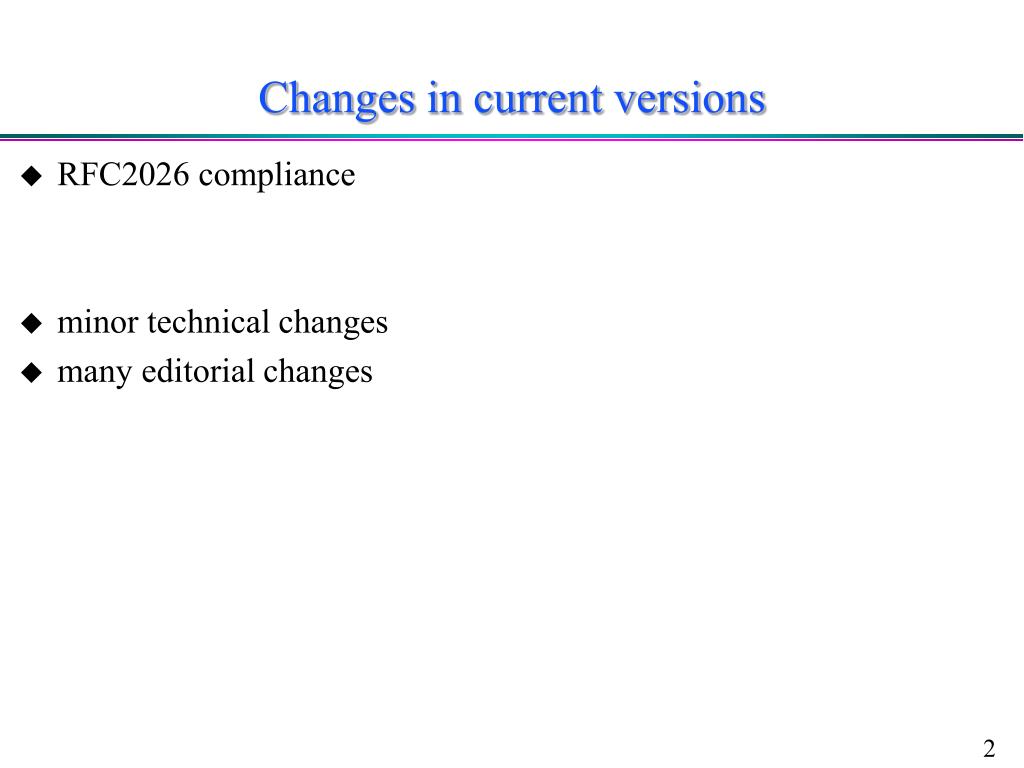 Changes in current versions

◆ RFC2026 compliance

◆ minor technical changes
◆ many editorial changes

2